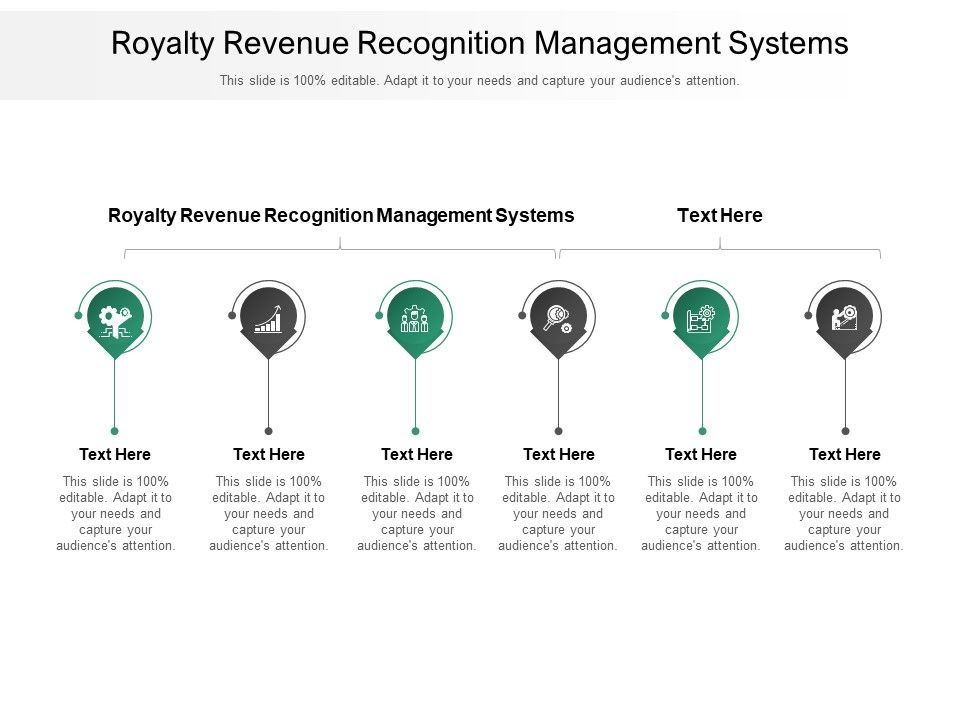 Royalty Revenue Recognition Management Systems

This slide is 100% editable. Adapt it to your needs and capture your audience's attention.

Royalty Revenue Recognition Management Systems

Text Here

Text Here

This slide is 100% editable. Adapt it to your needs and capture your audience's attention.

Text Here

This slide is 100% editable. Adapt it to your needs and capture your audience's attention.

Text Here

This slide is 100% editable. Adapt it to your needs and capture your audience's attention.

Text Here

This slide is 100% editable. Adapt it to your needs and capture your audience's attention.

Text Here

This slide is 100% editable. Adapt it to your needs and capture your audience's attention.

Text Here

This slide is 100% editable. Adapt it to your needs and capture your audience's attention.